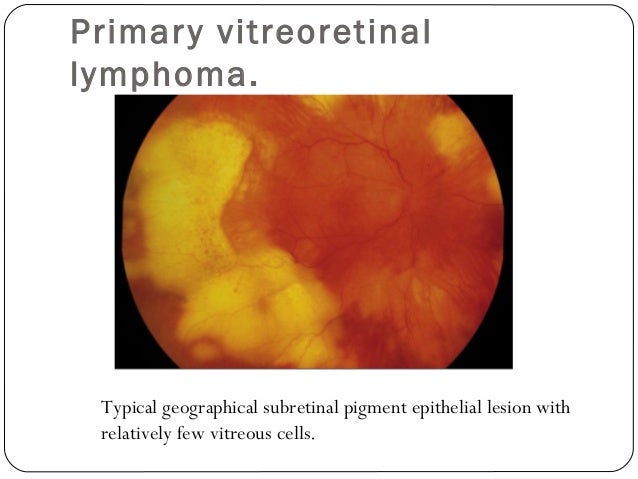 Primary vitreoretinal lymphoma.

Typical geographical subretinal pigment epithelial lesion with relatively few vitreous cells.